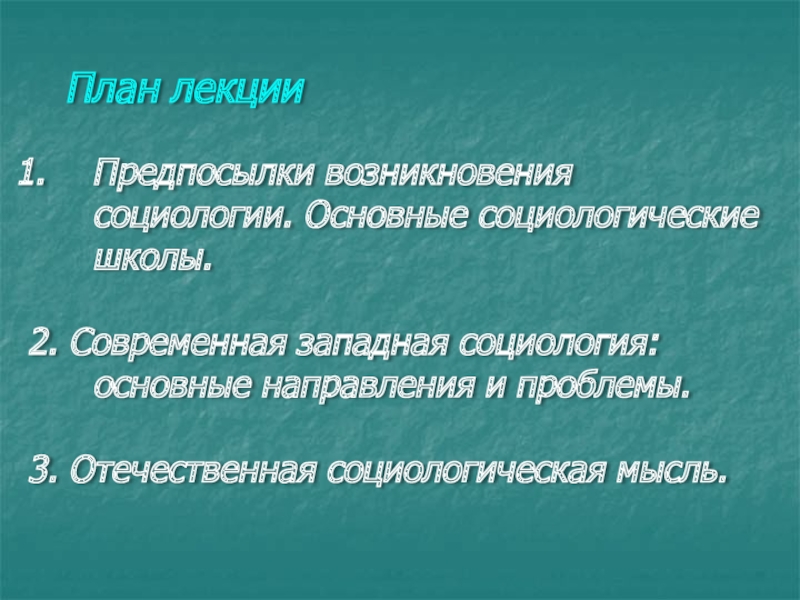 План лекции

1. Предпосылки возникновения социологии. Основные социологические школы.

2. Современная западная социология: основные направления и проблемы.

3. Отечественная социологическая мысль.